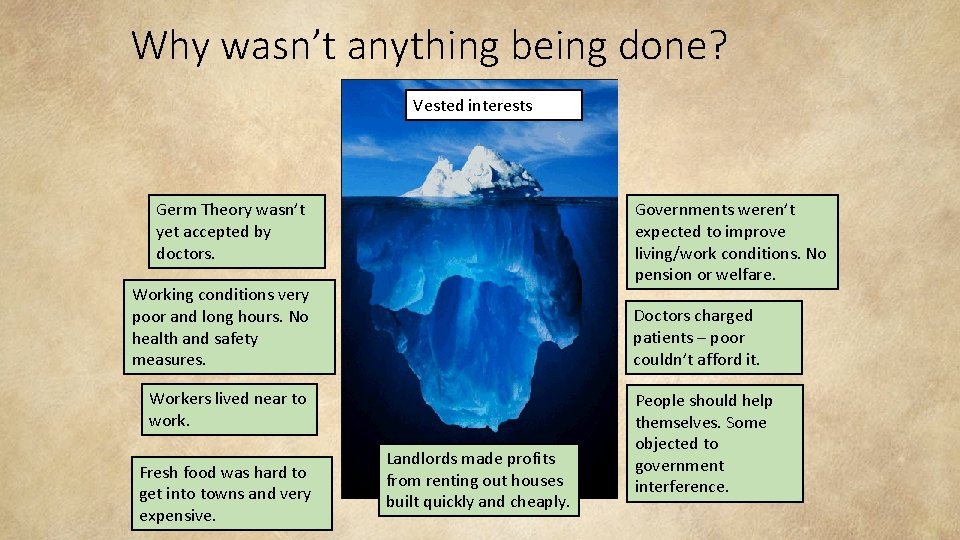 Why wasn't anything being done?

Vested interests

Germ Theory wasn't yet accepted by doctors.

Working conditions very poor and long hours. No health and safety measures.

Workers lived near to work.

Fresh food was hard to get into towns and very expensive.

Landlords made profits from renting out houses built quickly and cheaply.

Governments weren't expected to improve living/work conditions. No pension or welfare.

Doctors charged patients – poor couldn't afford it.

People should help themselves. Some objected to government interference.